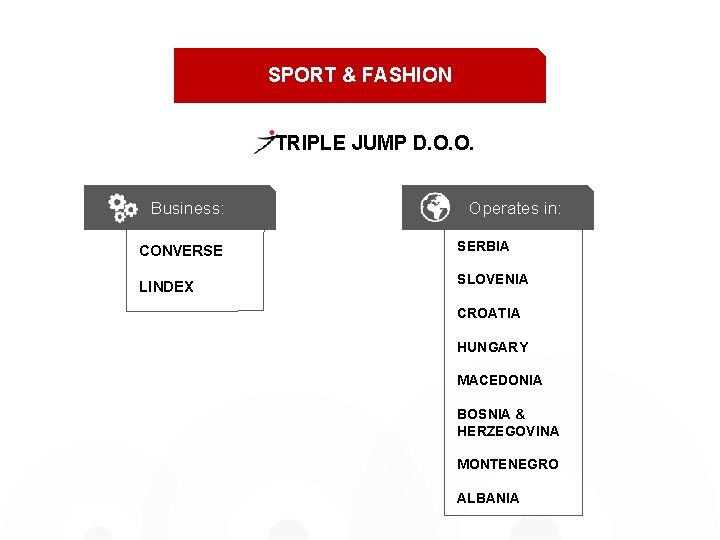 SPORT & FASHION

TRIPLE JUMP D.O.O.

Business:

CONVERSE

LINDEX

Operates in:

SERBIA

SLOVENIA

CROATIA

HUNGARY

MACEDONIA

BOSNIA & HERZEGOVINA

MONTENEGRO

ALBANIA